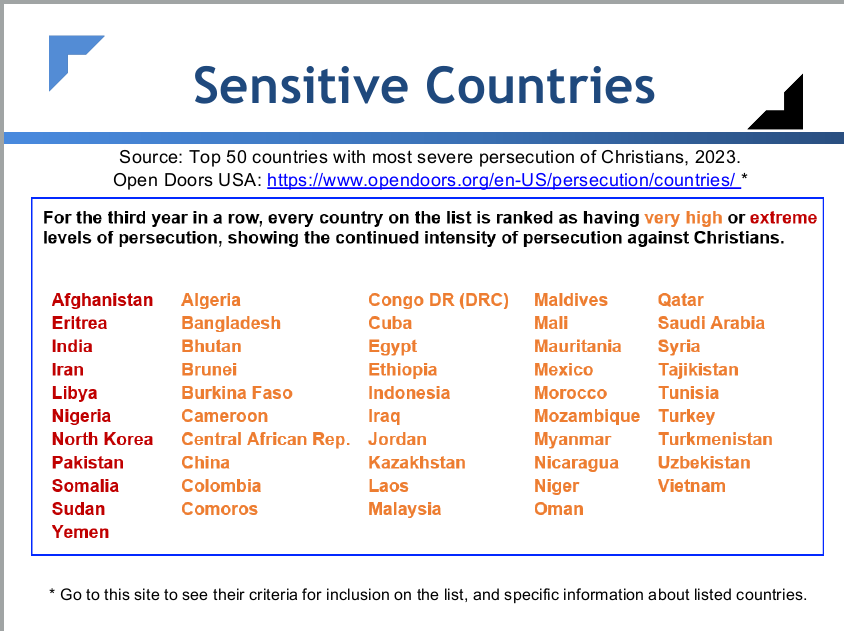 Sensitive Countries

Source: Top 50 countries with most severe persecution of Christians, 2023.
Open Doors USA: https://www.opendoors.org/en-US/persecution/countries/ *

For the third year in a row, every country on the list is ranked as having very high or extreme levels of persecution, showing the continued intensity of persecution against Christians.

Afghanistan
Eritrea
India
Iran
Libya
Nigeria
North Korea
Pakistan
Somalia
Sudan
Yemen

Algeria
Bangladesh
Bhutan
Brunei
Burkina Faso
Cameroon
Central African Rep.
China
Colombia
Comoros

Congo DR (DRC)
Cuba
Egypt
Ethiopia
Indonesia
Iraq
Jordan
Kazakhstan
Laos
Malaysia

Maldives
Mali
Mauritania
Mexico
Morocco
Mozambique
Myanmar
Nicaragua
Niger
Oman

Qatar
Saudi Arabia
Syria
Tajikistan
Tunisia
Turkey
Turkmenistan
Uzbekistan
Vietnam

* Go to this site to see their criteria for inclusion on the list, and specific information about listed countries.